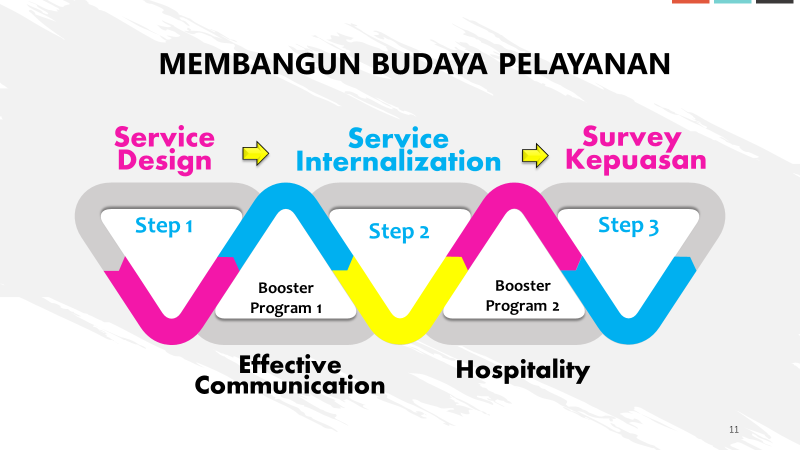 MEMBANGUN BUDAYA PELAYANAN

Service Design

Service Internalization

Survey Kepuasan

Step 1

Step 2

Step 3

Booster Program 1

Booster Program 2

Effective Communication

Hospitality

11